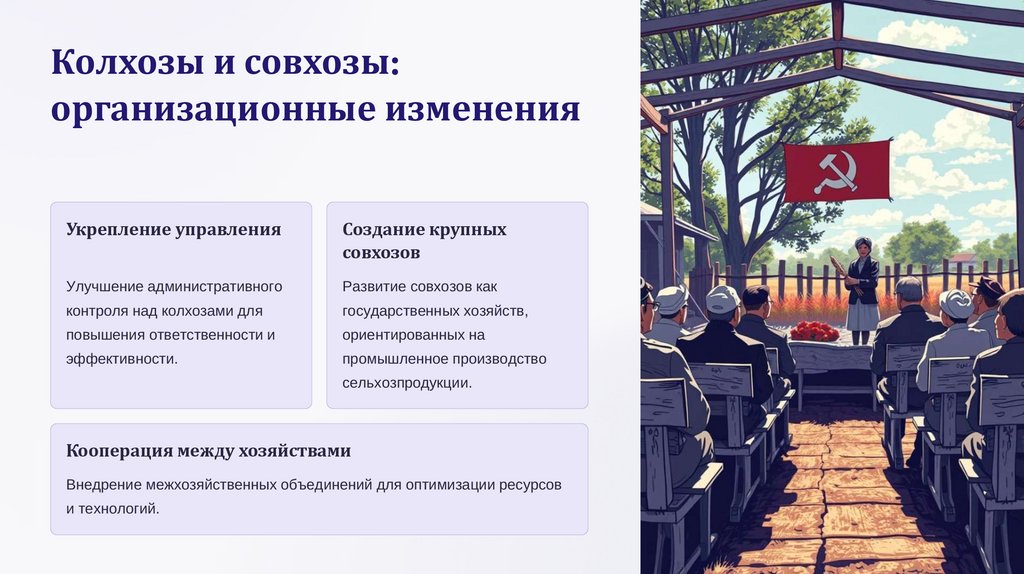 Колхозы и совхозы: организационные изменения

Укрепление управления

Улучшение административного контроля над колхозами для повышения ответственности и эффективности.

Создание крупных совхозов

Развитие совхозов как государственных хозяйств, ориентированных на промышленное производство сельхозпродукции.

Кооперация между хозяйствами

Внедрение межхозяйственных объединений для оптимизации ресурсов и технологий.